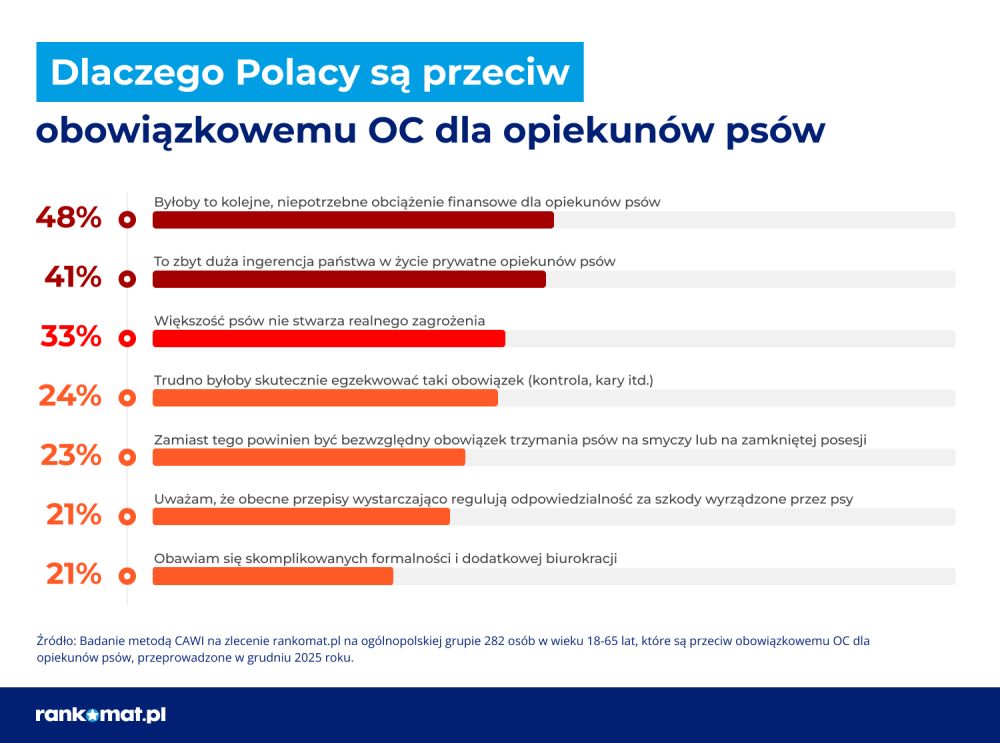 Dlaczego Polacy są przeciw obowiązkowemu OC dla opiekunów psów

48% Byłoby to kolejne, niepotrzebne obciążenie finansowe dla opiekunów psów

41% To zbyt duża ingerencja państwa w życie prywatne opiekunów psów

33% Większość psów nie stwarza realnego zagrożenia

24% Trudno byłoby skutecznie egzekwować taki obowiązek (kontrola, kary itd.)

23% Zamiast tego powinien być bezwzględny obowiązek trzymania psów na smyczy lub na zamkniętej posesji

21% Uważam, że obecne przepisy wystarczająco regulują odpowiedzialność za szkody wyrządzone przez psy

21% Obawiam się skomplikowanych formalności i dodatkowej biurokracji

Źródło: Badanie metodą CAWI na zlecenie rankomat.pl na ogólnopolskiej grupie 282 osób w wieku 18-65 lat, które są przeciw obowiązkowemu OC dla opiekunów psów, przeprowadzone w grudniu 2025 roku.

rankomat.pl